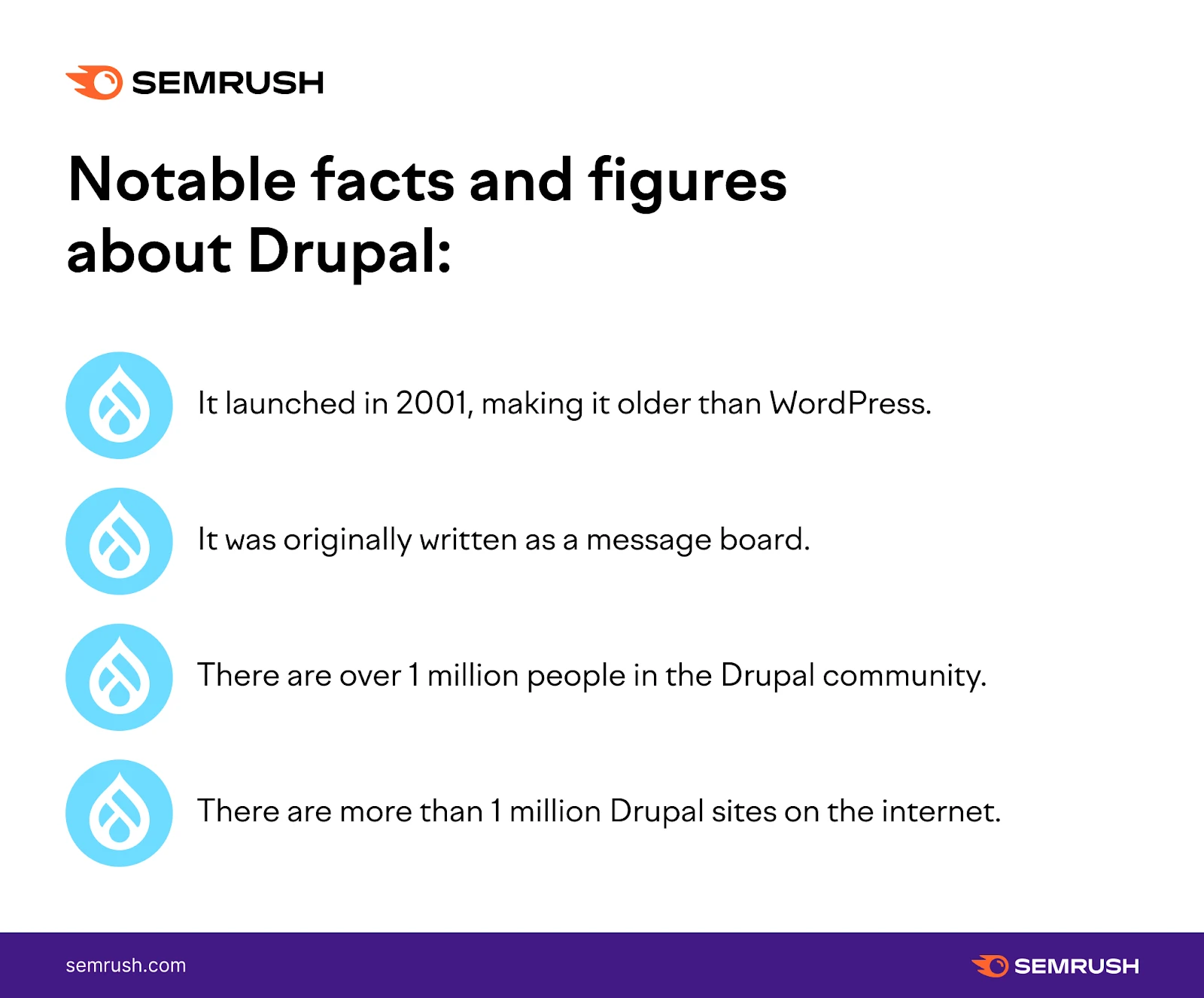 SEMRUSH

Notable facts and figures about Drupal:

It launched in 2001, making it older than WordPress.

It was originally written as a message board.

There are over 1 million people in the Drupal community.

There are more than 1 million Drupal sites on the internet.

semrush.com

SEMRUSH